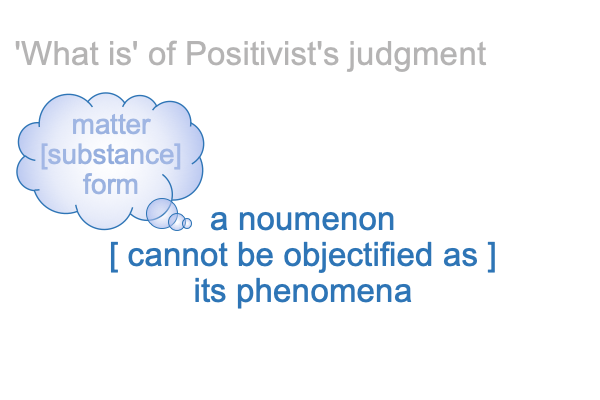 'What is' of Positivist's judgment

matter
[substance]
form

a noumenon
[ cannot be objectified as ]
its phenomena